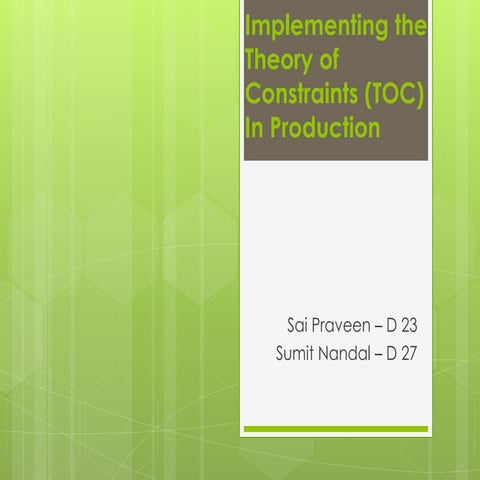 Implementing the Theory of Constraints (TOC) In Production

Sai Praveen – D 23
Sumit Nandal – D 27